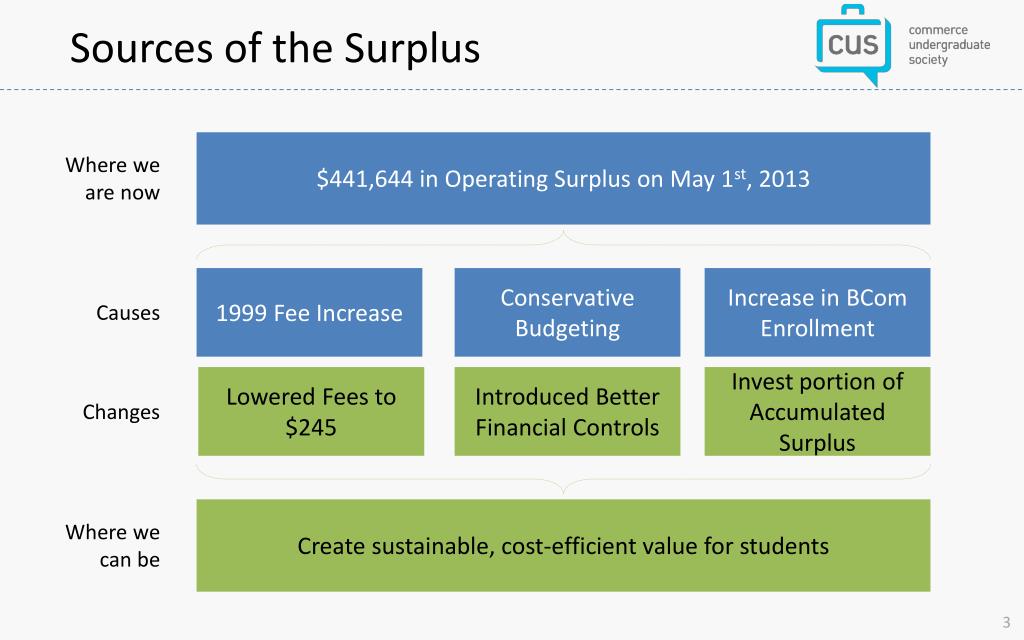 Sources of the Surplus

CUS commerce undergraduate society

Where we are now

\$441,644 in Operating Surplus on May 1$^{st}$, 2013

Causes

1999 Fee Increase

Conservative Budgeting

Increase in BCom Enrollment

Changes

Lowered Fees to \$245

Introduced Better Financial Controls

Invest portion of Accumulated Surplus

Where we can be

Create sustainable, cost-efficient value for students

3